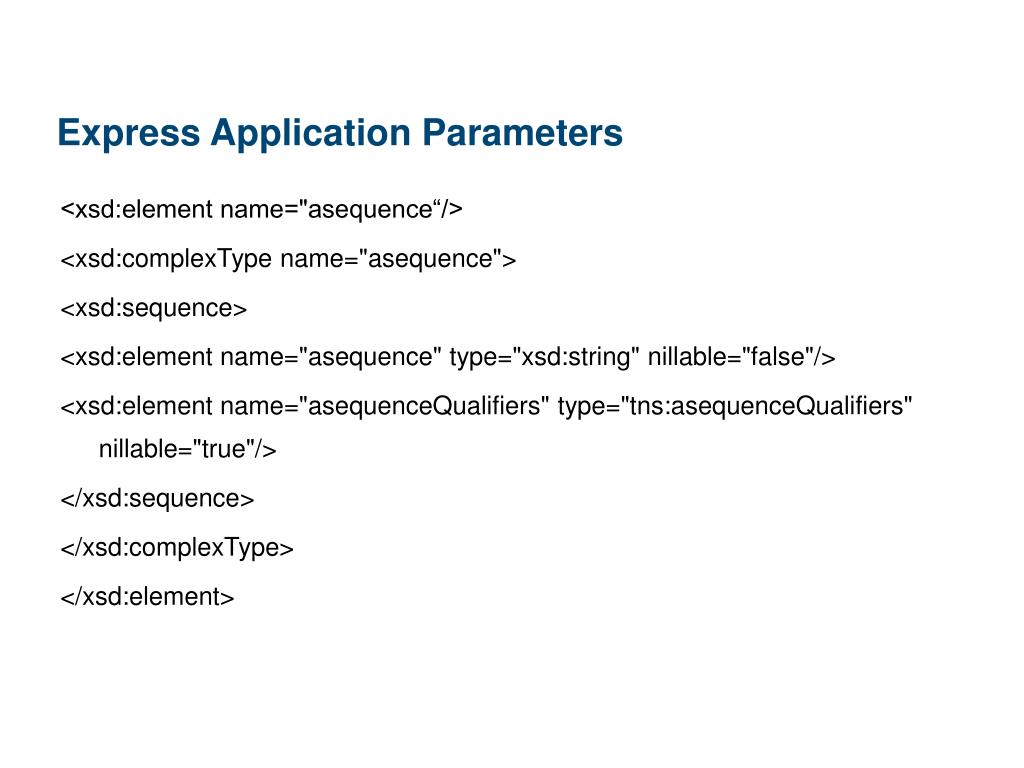 Express Application Parameters

<xsd:element name="asequence“/>

<xsd:complexType name="asequence">

<xsd:sequence>

<xsd:element name="asequence" type="xsd:string" nillable="false"/>

<xsd:element name="asequenceQualifiers" type="tns:asequenceQualifiers" nillable="true"/>

</xsd:sequence>

</xsd:complexType>

</xsd:element>